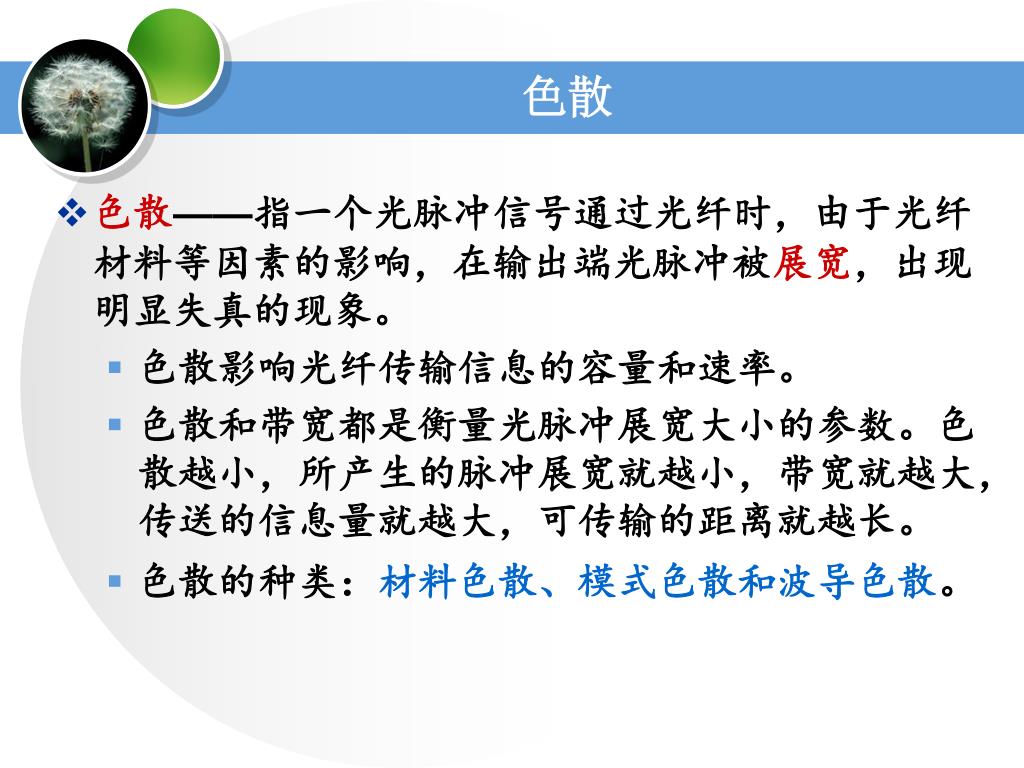 色散

❖ 色散——指一个光脉冲信号通过光纤时，由于光纤材料等因素的影响，在输出端光脉冲被展宽，出现明显失真的现象。

▪ 色散影响光纤传输信息的容量和速率。

▪ 色散和带宽都是衡量光脉冲展宽大小的参数。色散越小，所产生的脉冲展宽就越小，带宽就越大，传送的信息量就越大，可传输的距离就越长。

▪ 色散的种类：材料色散、模式色散和波导色散。